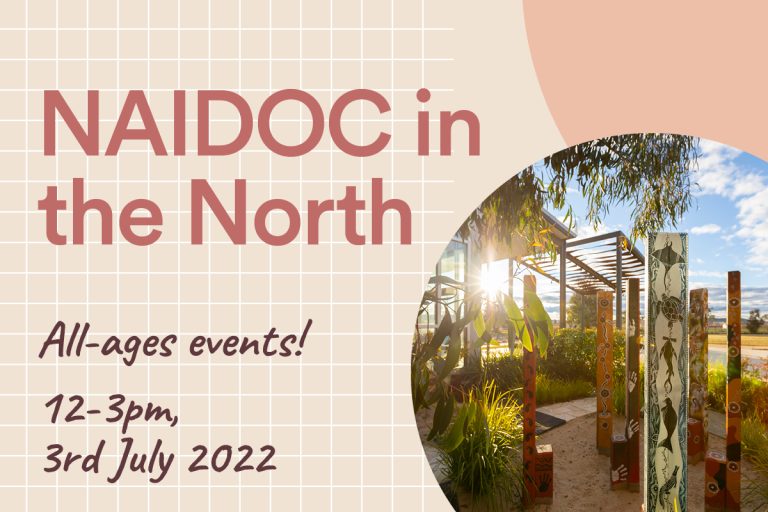 NAIDOC in the North

All-ages events!

12-3pm,
3rd July 2022